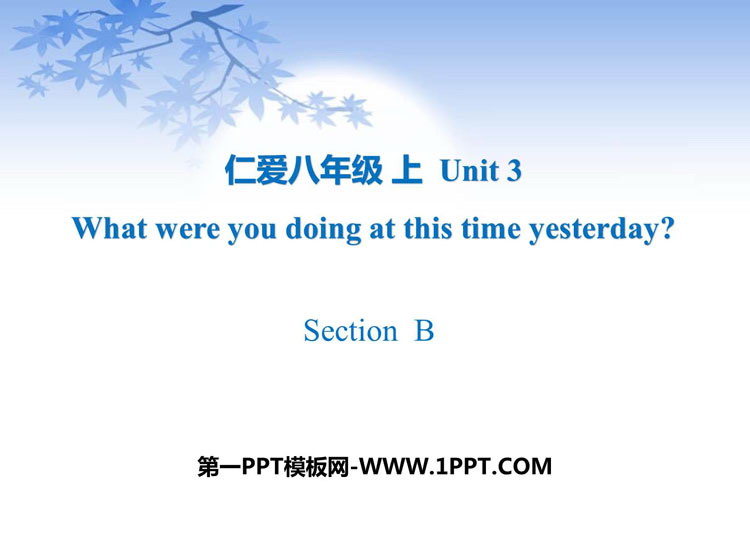 仁爱八年级 上 Unit 3

What were you doing at this time yesterday?

Section B

第一PPT模板网-WWW.1PPT.COM